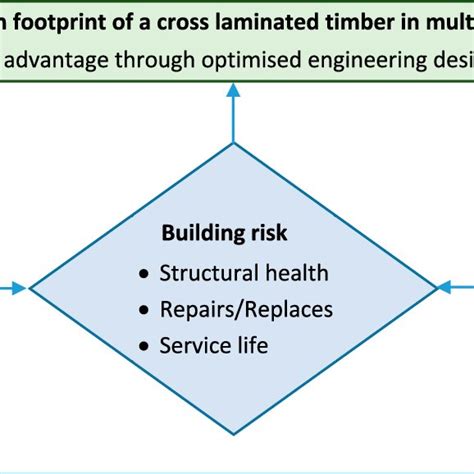 n footprint of a cross laminated timber in mult
advantage through optimised engineering desi

Building risk
• Structural health
• Repairs/Replaces
• Service life